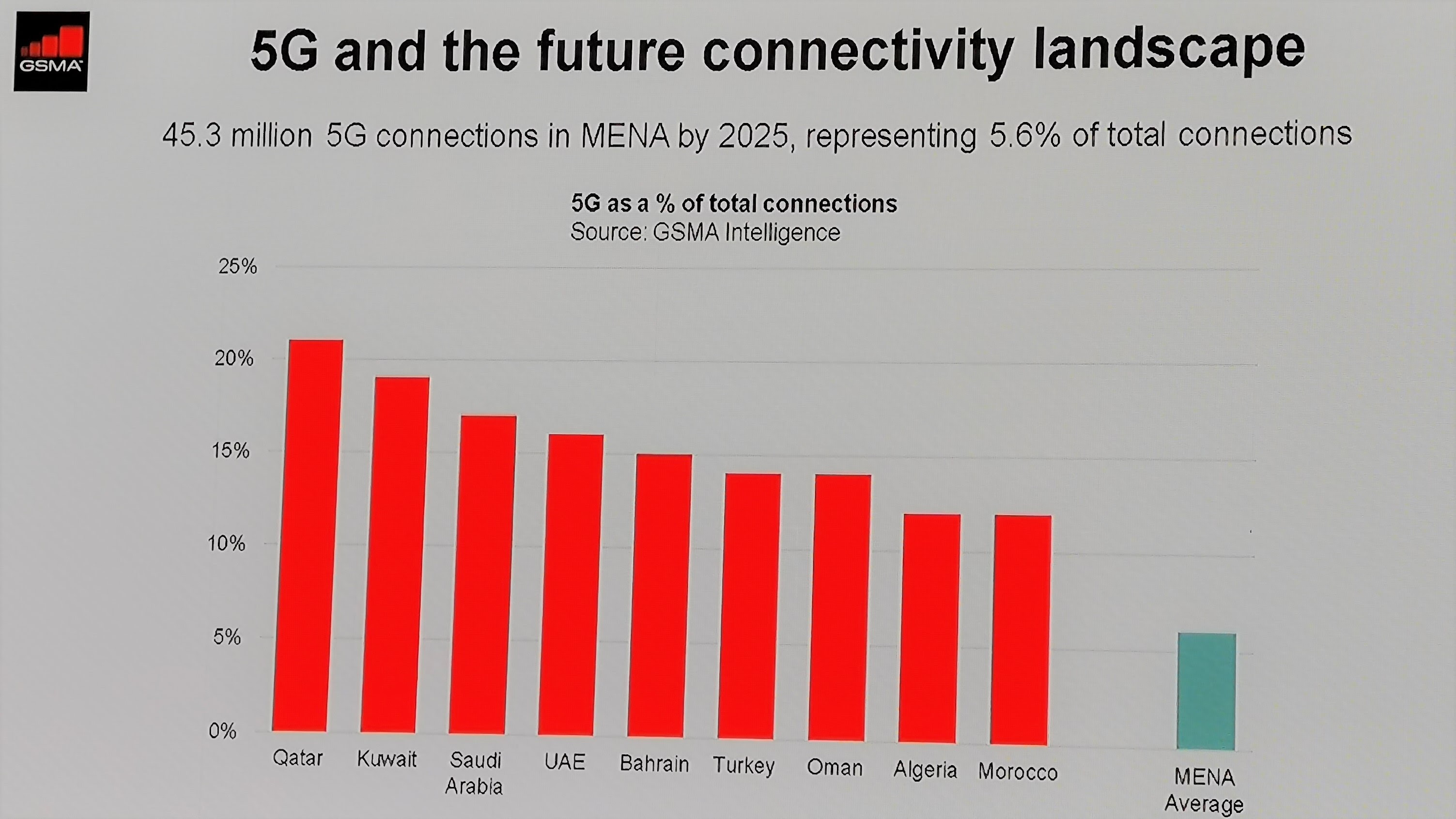 GSMA

5G and the future connectivity landscape

45.3 million 5G connections in MENA by 2025, representing 5.6% of total connections

5G as a % of total connections
Source: GSMA Intelligence

25%
20%
15%
10%
5%
0%

Qatar
Kuwait
Saudi Arabia
UAE
Bahrain
Turkey
Oman
Algeria
Morocco
MENA Average